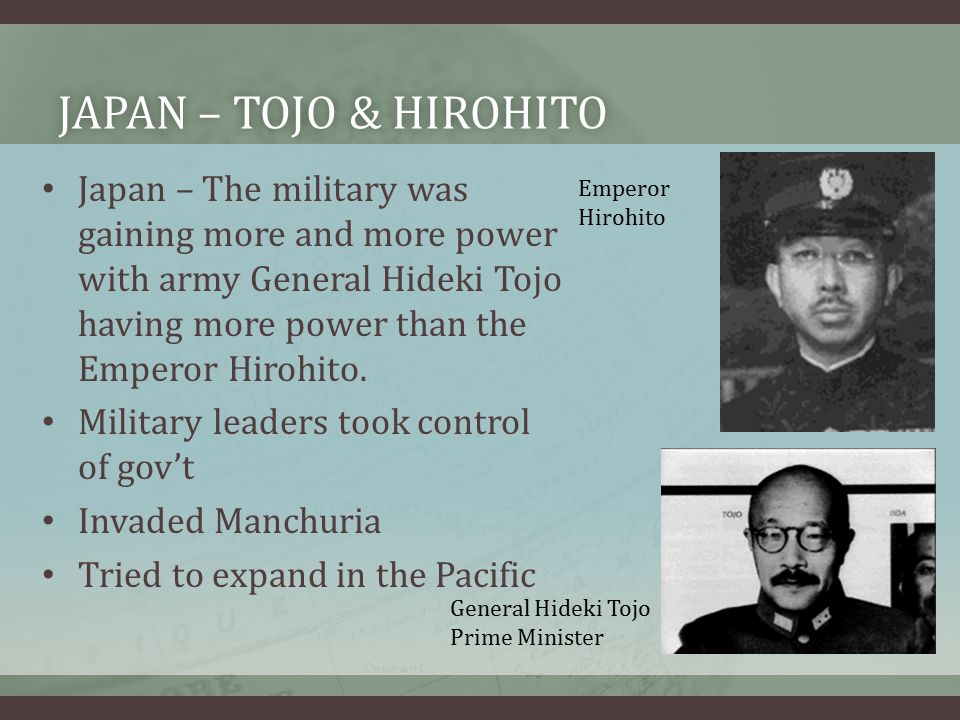 JAPAN – TOJO & HIROHITO

• Japan – The military was gaining more and more power with army General Hideki Tojo having more power than the Emperor Hirohito.
• Military leaders took control of gov't
• Invaded Manchuria
• Tried to expand in the Pacific

Emperor Hirohito

TOJO

IIDA

General Hideki Tojo
Prime Minister